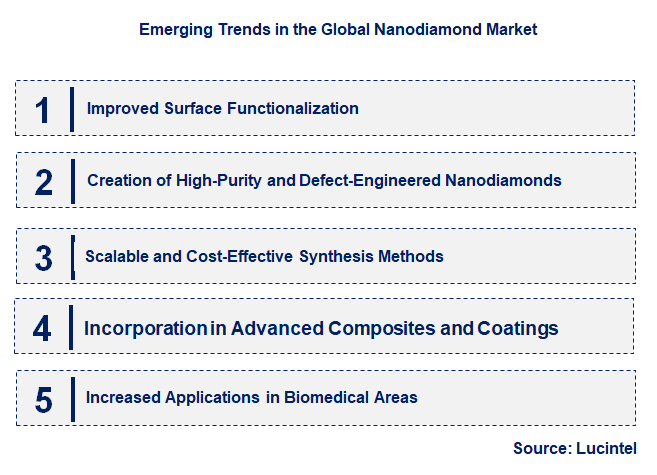 Emerging Trends in the Global Nanodiamond Market

1 Improved Surface Functionalization

2 Creation of High-Purity and Defect-Engineered Nanodiamonds

3 Scalable and Cost-Effective Synthesis Methods

4 Incorporation in Advanced Composites and Coatings

5 Increased Applications in Biomedical Areas

Source: Lucintel